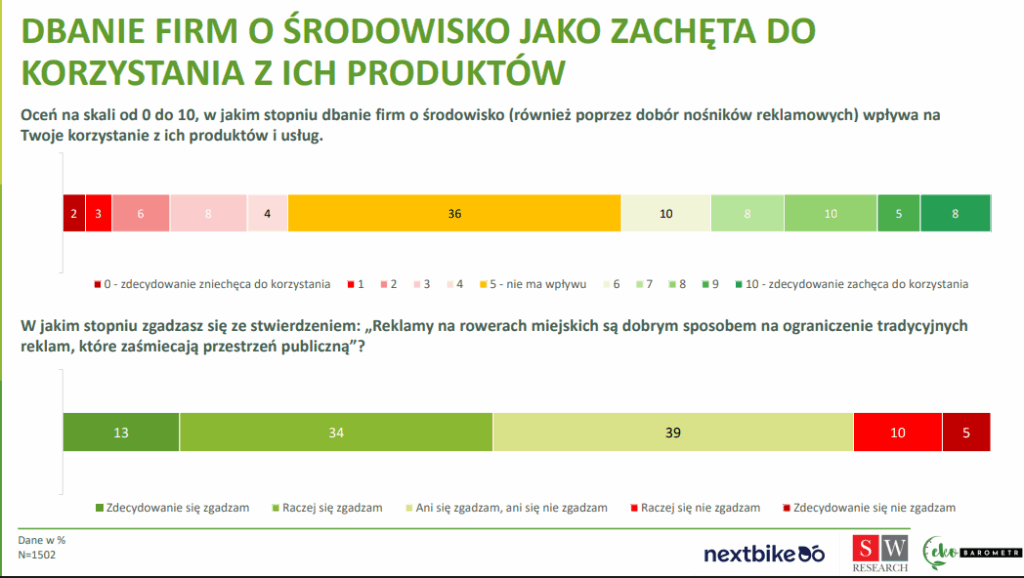 DBANIE FIRM O ŚRODOWISKO JAKO ZACHĘTA DO KORZYSTANIA Z ICH PRODUKTÓW

Oceń na skali od 0 do 10, w jakim stopniu dbanie firm o środowisko (również poprzez dobór nośników reklamowych) wpływa na Twoje korzystanie z ich produktów i usług.

2 3 6 8 4 36 10 8 10 5 8

0 - zdecydowanie zniechęca do korzystania 1 2 3 4 5 - nie ma wpływu 6 7 8 9 10 - zdecydowanie zachęca do korzystania

W jakim stopniu zgadzasz się ze stwierdzeniem: „Reklamy na rowerach miejskich są dobrym sposobem na ograniczenie tradycyjnych reklam, które zaśmiecają przestrzeń publiczną"?

13 34 39 10 5

Zdecydowanie się zgadzam Raczej się zgadzam Ani się zgadzam, ani się nie zgadzam Raczej się nie zgadzam Zdecydowanie się nie zgadzam

Dane w %
N=1502

nextbike

SW RESEARCH

eko BAROMETR